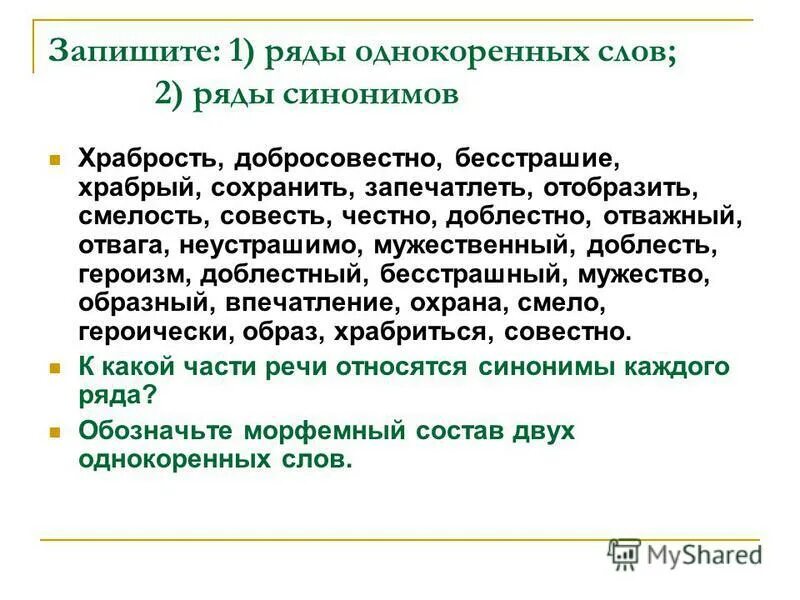 Запишите: 1) ряды однокоренных слов;
2) ряды синонимов

Храбрость, добросовестно, бесстрашие, храбрый, сохранить, запечатлеть, отобразить, смелость, совесть, честно, доблестно, отважный, отвага, неустрашимо, мужественный, доблесть, героизм, доблестный, бесстрашный, мужество, образный, впечатление, охрана, смело, героически, образ, храбриться, совестно.

К какой части речи относятся синонимы каждого ряда?

Обозначьте морфемный состав двух однокоренных слов.

MyShared